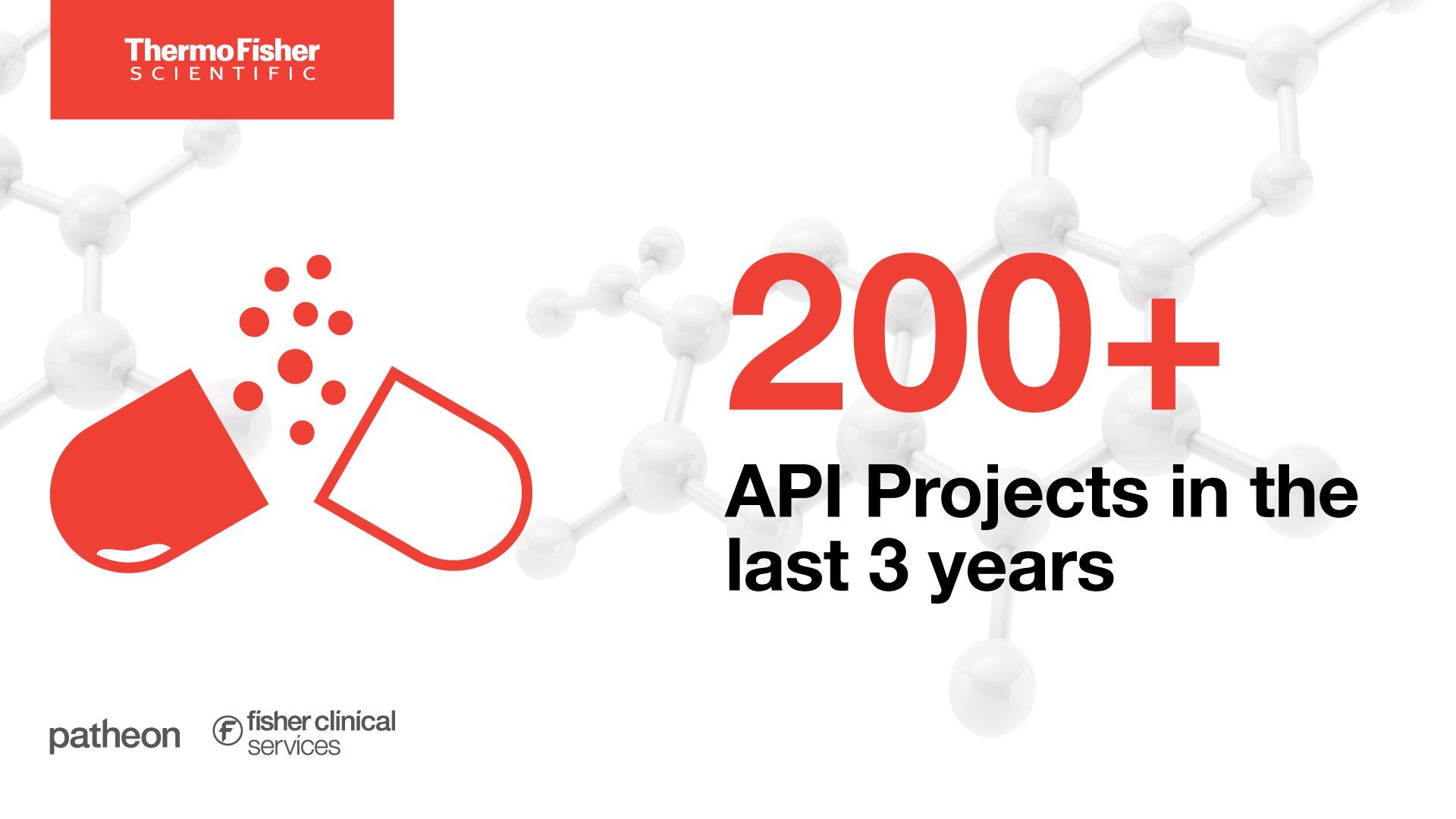 ThermoFisher
SCIENTIFIC

200+

API Projects in the last 3 years

patheon

fisher clinical services